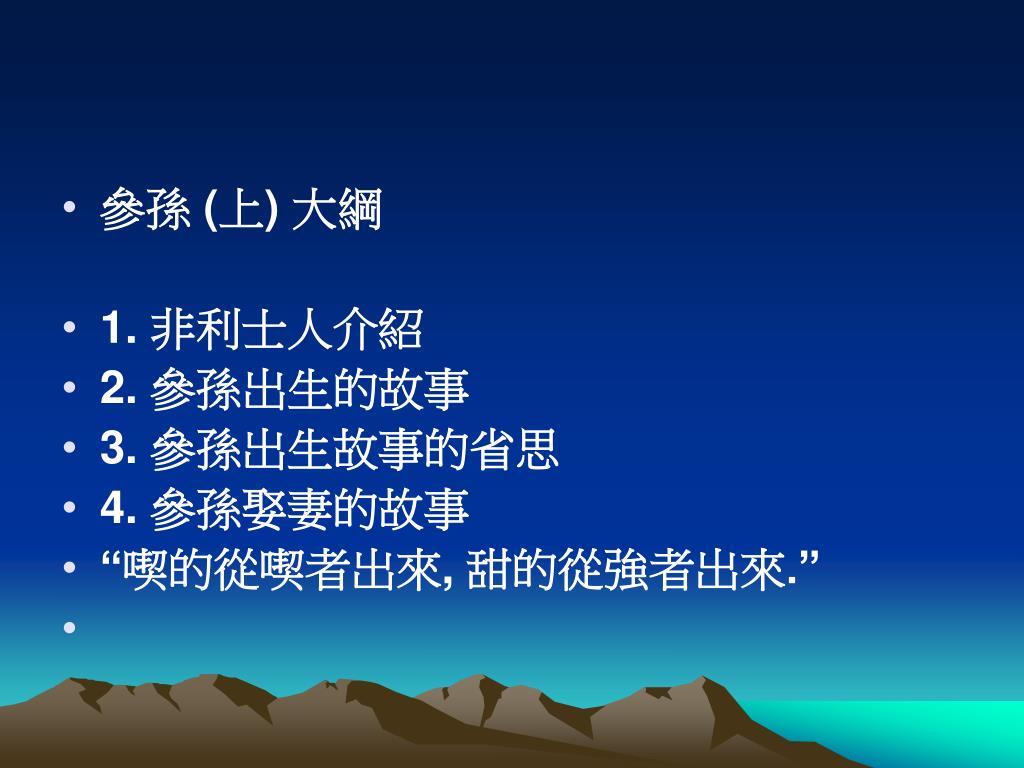 • 參孫 (上) 大綱

• 1. 非利士人介紹
• 2. 參孫出生的故事
• 3. 參孫出生故事的省思
• 4. 參孫娶妻的故事
• “喫的從喫者出來, 甜的從強者出來.”
•